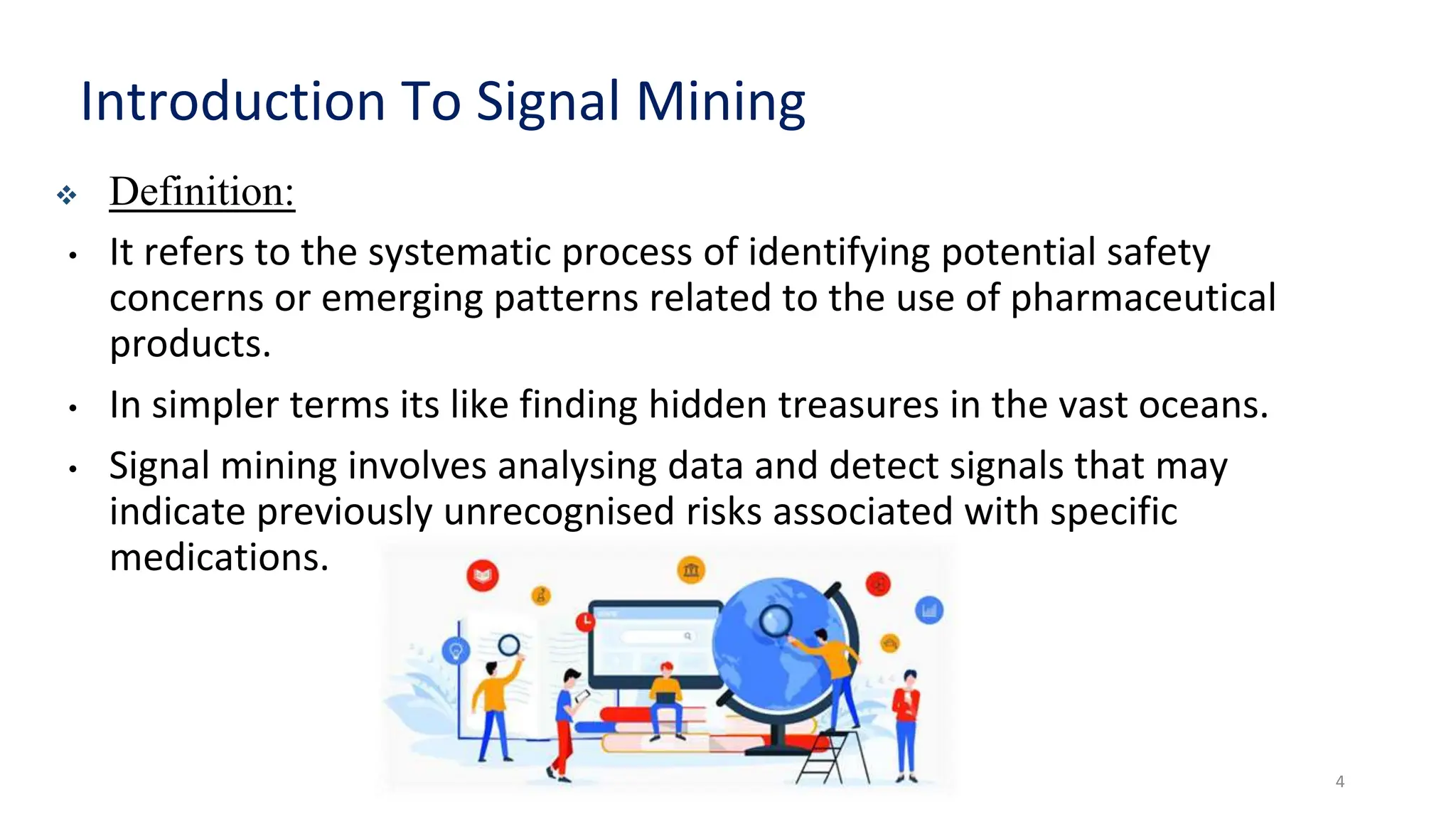 Introduction To Signal Mining

❖ Definition:

• It refers to the systematic process of identifying potential safety concerns or emerging patterns related to the use of pharmaceutical products.

• In simpler terms its like finding hidden treasures in the vast oceans.

• Signal mining involves analysing data and detect signals that may indicate previously unrecognised risks associated with specific medications.

4